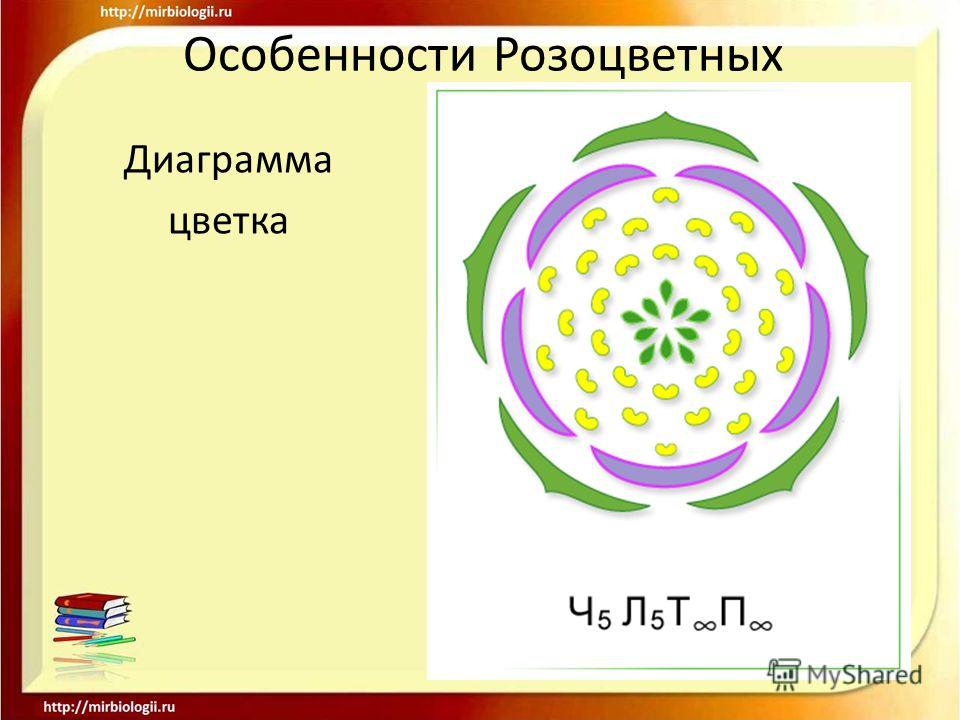 http://mirbiologii.ru

Особенности Розоцветных

Диаграмма цветка

$Ч_5 Л_5 Т_\infty П_\infty$

MyShared

http://mirbiologii.ru